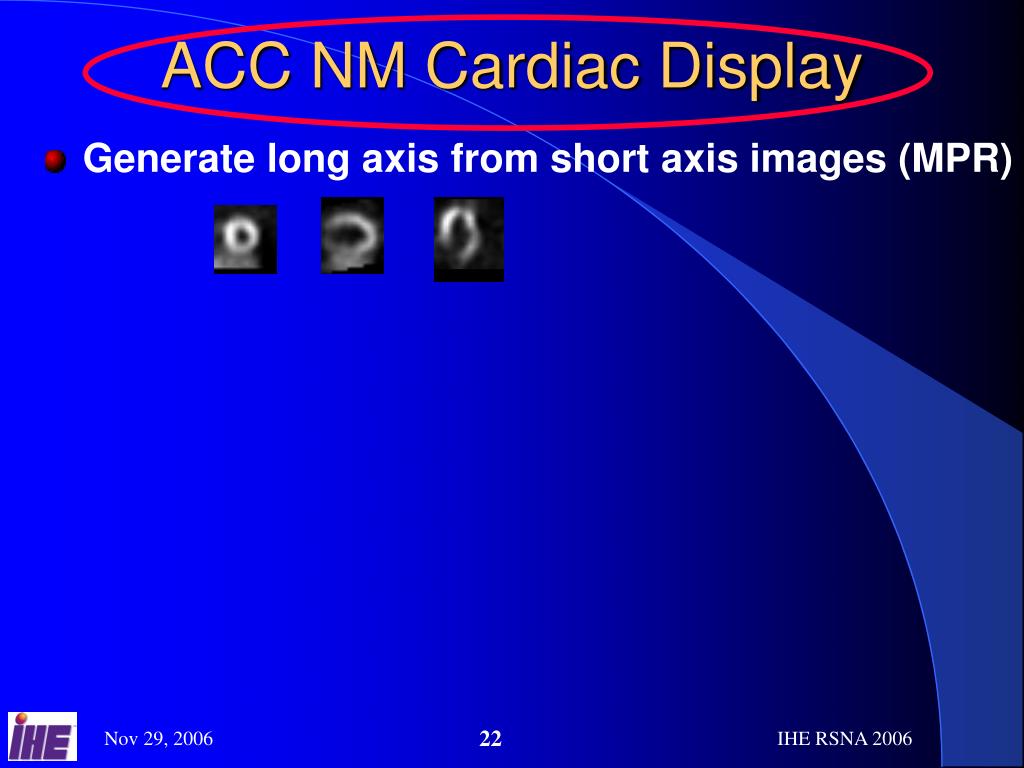 ACC NM Cardiac Display

Generate long axis from short axis images (MPR)

IHE

Nov 29, 2006

22

IHE RSNA 2006